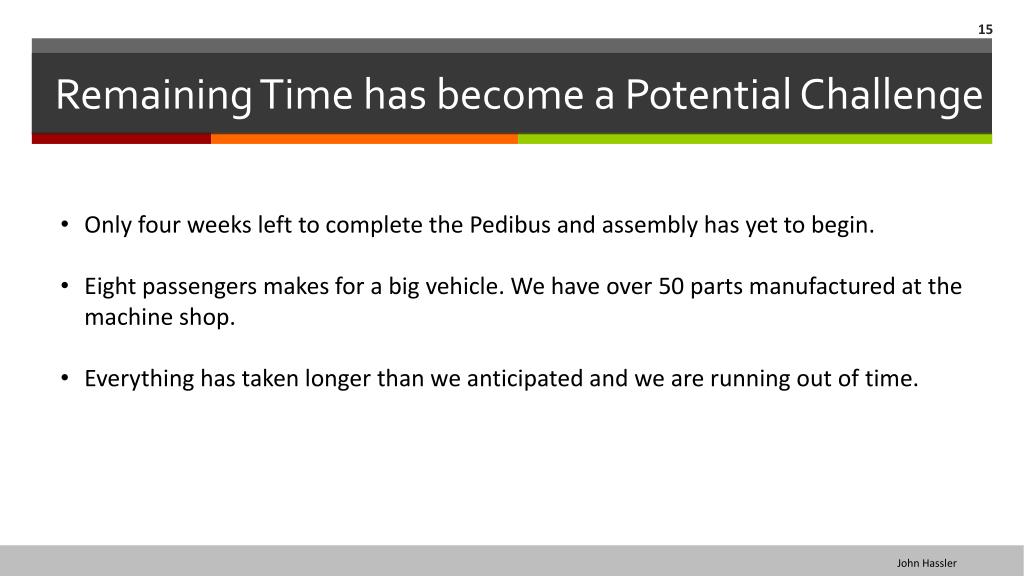 15

Remaining Time has become a Potential Challenge

• Only four weeks left to complete the Pedibus and assembly has yet to begin.

• Eight passengers makes for a big vehicle. We have over 50 parts manufactured at the machine shop.

• Everything has taken longer than we anticipated and we are running out of time.

John Hassler